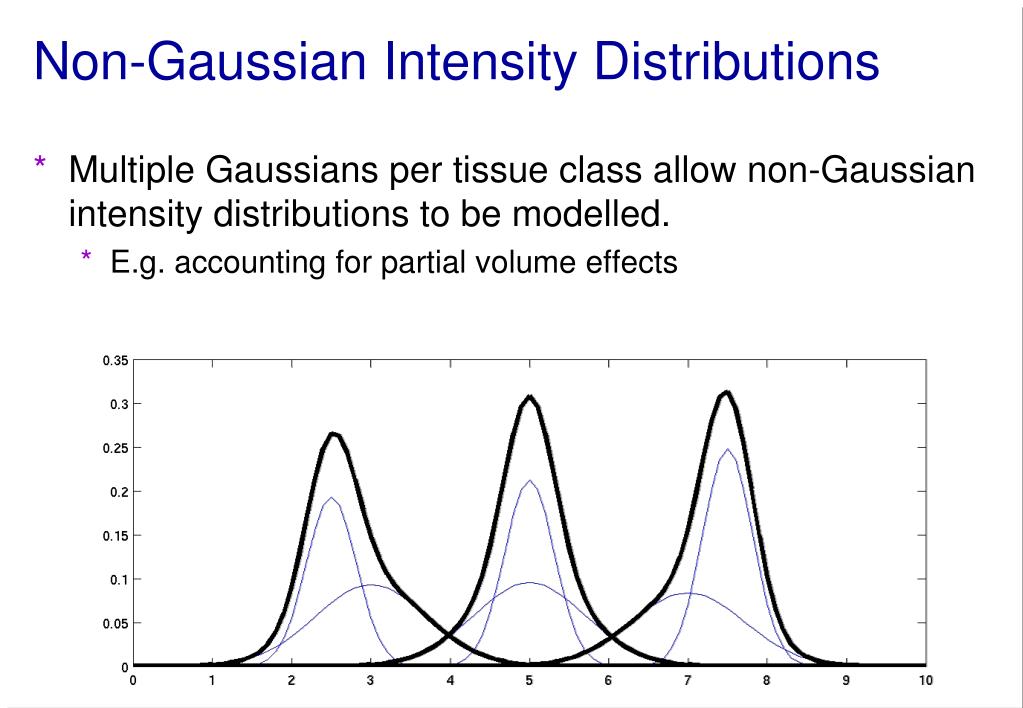 Non-Gaussian Intensity Distributions

* Multiple Gaussians per tissue class allow non-Gaussian intensity distributions to be modelled.
  * E.g. accounting for partial volume effects

0.35
0.3
0.25
0.2
0.15
0.1
0.05
0
0 1 2 3 4 5 6 7 8 9 10